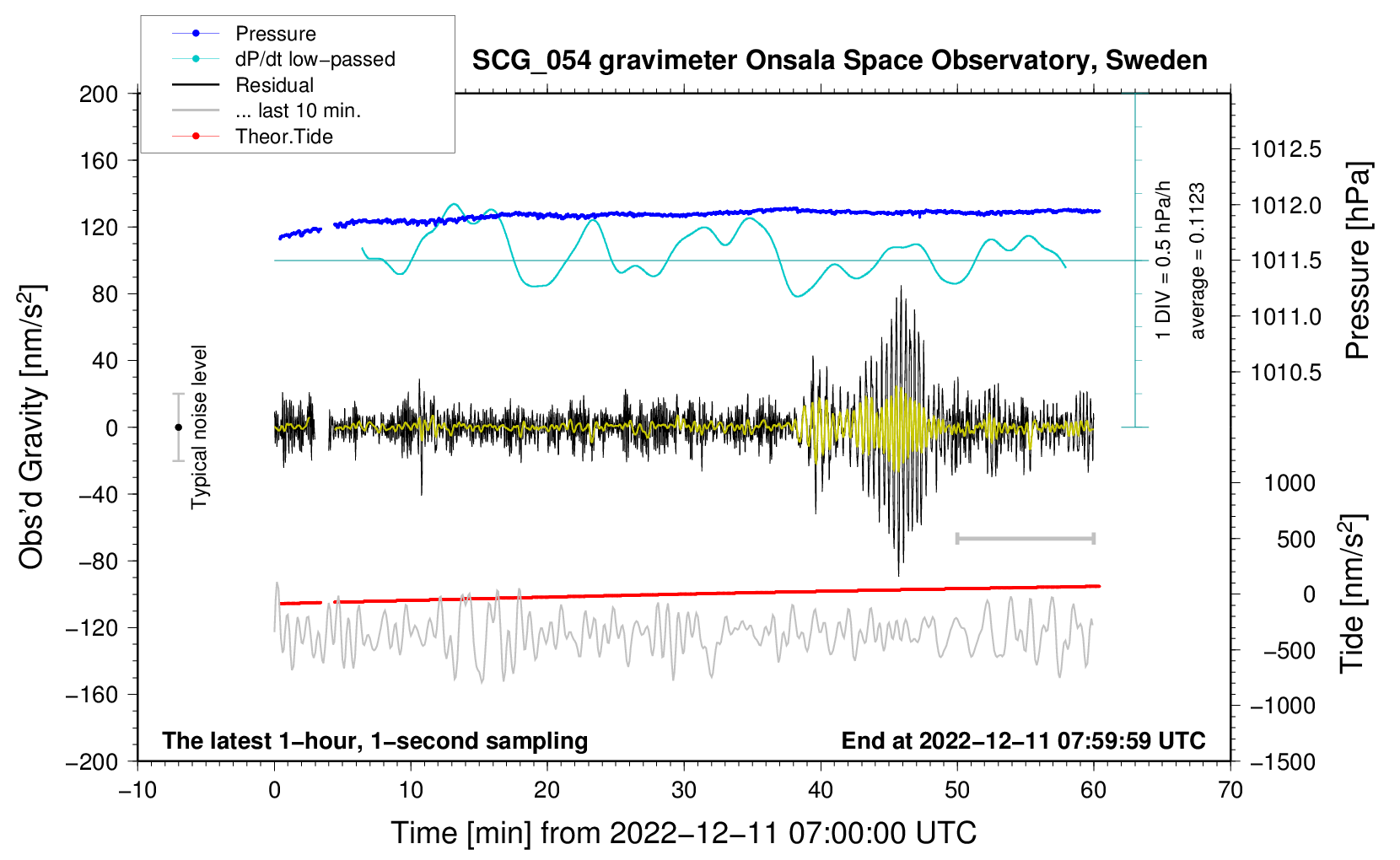 Pressure
dP/dt low−passed
Residual
... last 10 min.
Theor.Tide

SCG_054 gravimeter Onsala Space Observatory, Sweden

200
160
120
80
40
0
−40
−80
−120
−160
−200

Obs'd Gravity [nm/s$^2$]

Typical noise level

1 DIV = 0.5 hPa/h
average = 0.1123

1012.5
1012.0
1011.5
1011.0
1010.5

Pressure [hPa]

1000
500
0
−500
−1000
−1500

Tide [nm/s$^2$]

The latest 1−hour, 1−second sampling
End at 2022−12−11 07:59:59 UTC

−10
0
10
20
30
40
50
60
70

Time [min] from 2022−12−11 07:00:00 UTC